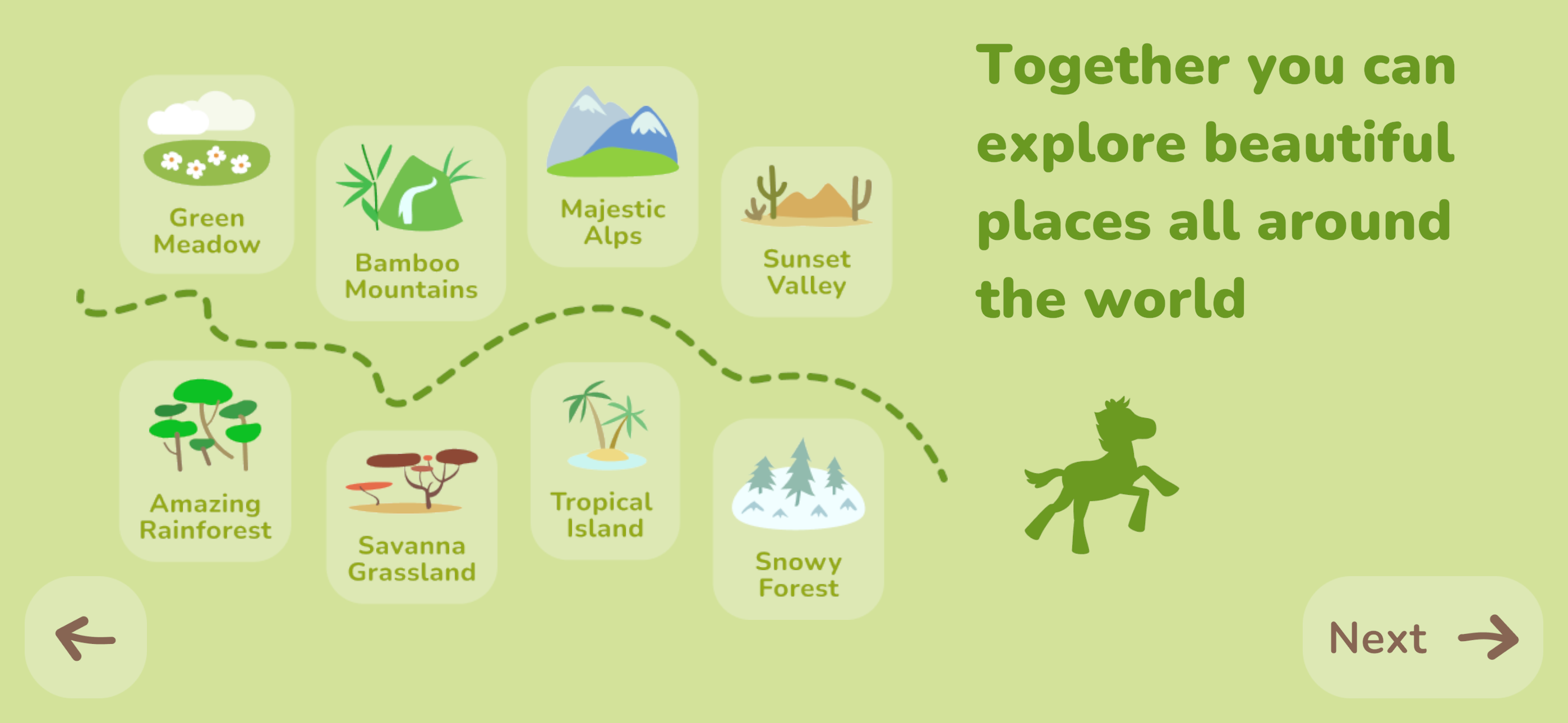 Green Meadow

Bamboo Mountains

Majestic Alps

Sunset Valley

Amazing Rainforest

Savanna Grassland

Tropical Island

Snowy Forest

Together you can explore beautiful places all around the world

Next